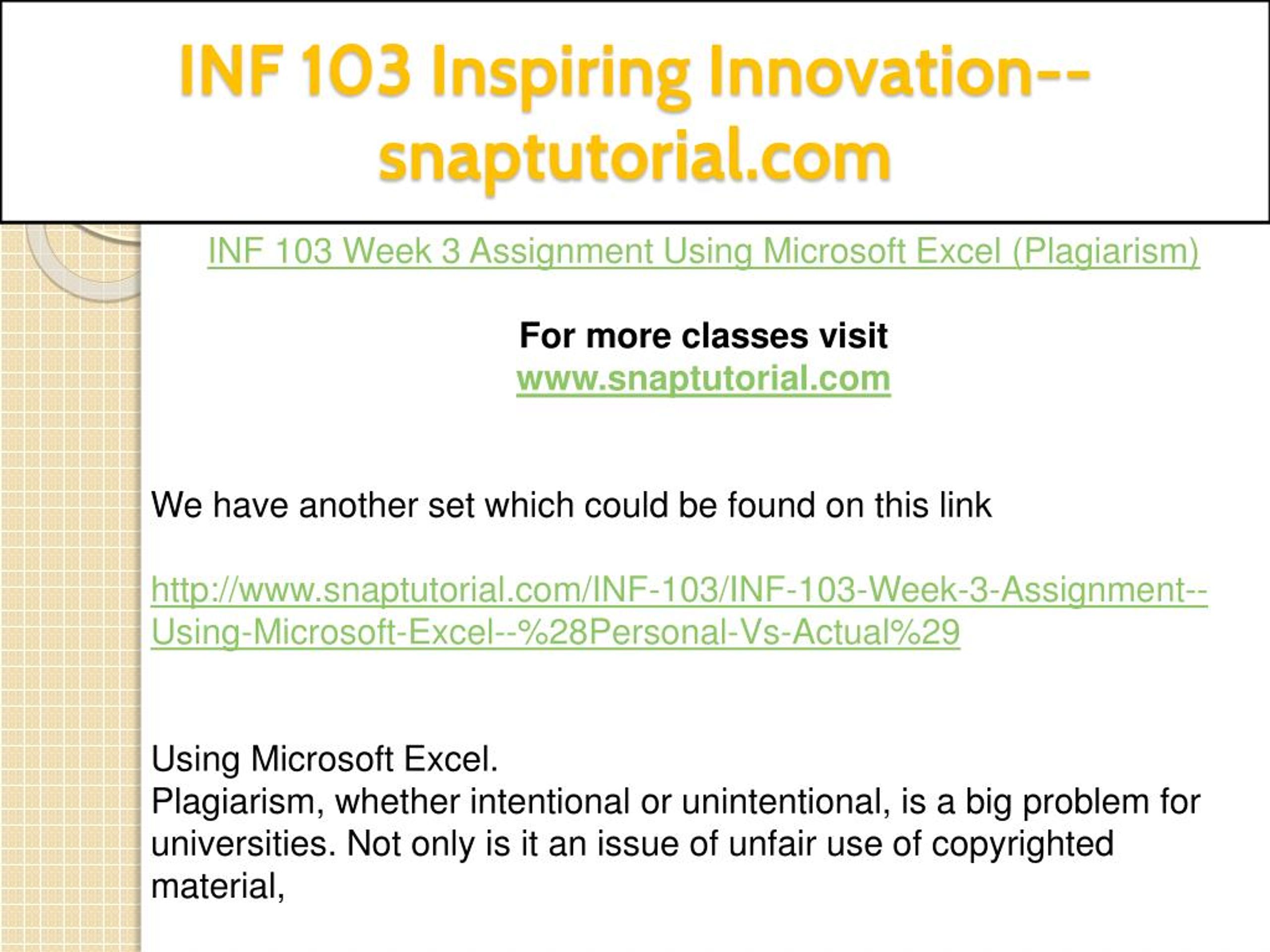 INF 103 Inspiring Innovation--snaptutorial.com

INF 103 Week 3 Assignment Using Microsoft Excel (Plagiarism)

For more classes visit
www.snaptutorial.com

We have another set which could be found on this link

http://www.snaptutorial.com/INF-103/INF-103-Week-3-Assignment--Using-Microsoft-Excel--%28Personal-Vs-Actual%29

Using Microsoft Excel.
Plagiarism, whether intentional or unintentional, is a big problem for universities. Not only is it an issue of unfair use of copyrighted material,